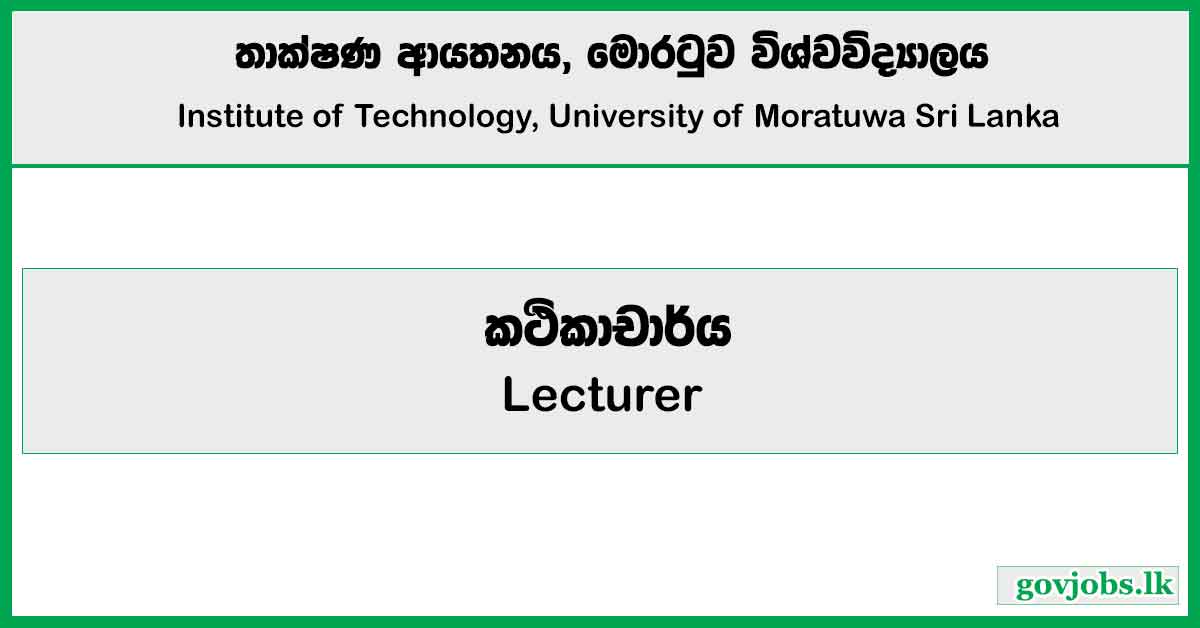 තාක්ෂණ ආයතනය, මොරටුව විශ්වවිද්‍යාලය
Institute of Technology, University of Moratuwa Sri Lanka

කථිකාචාර්ය
Lecturer

govjobs.lk